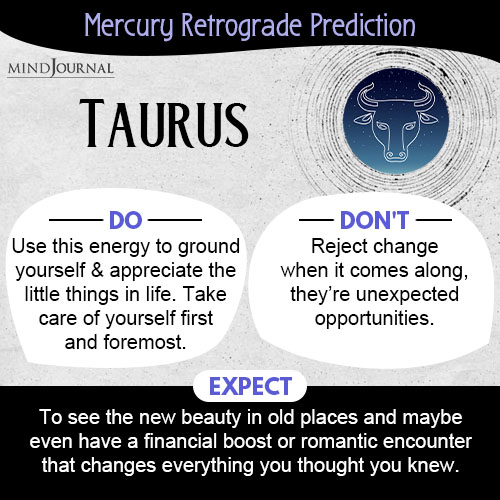 Mercury Retrograde Prediction

MINDJOURNAL

TAURUS

DO

Use this energy to ground yourself & appreciate the little things in life. Take care of yourself first and foremost.

DON'T

Reject change when it comes along, they're unexpected opportunities.

EXPECT

To see the new beauty in old places and maybe even have a financial boost or romantic encounter that changes everything you thought you knew.